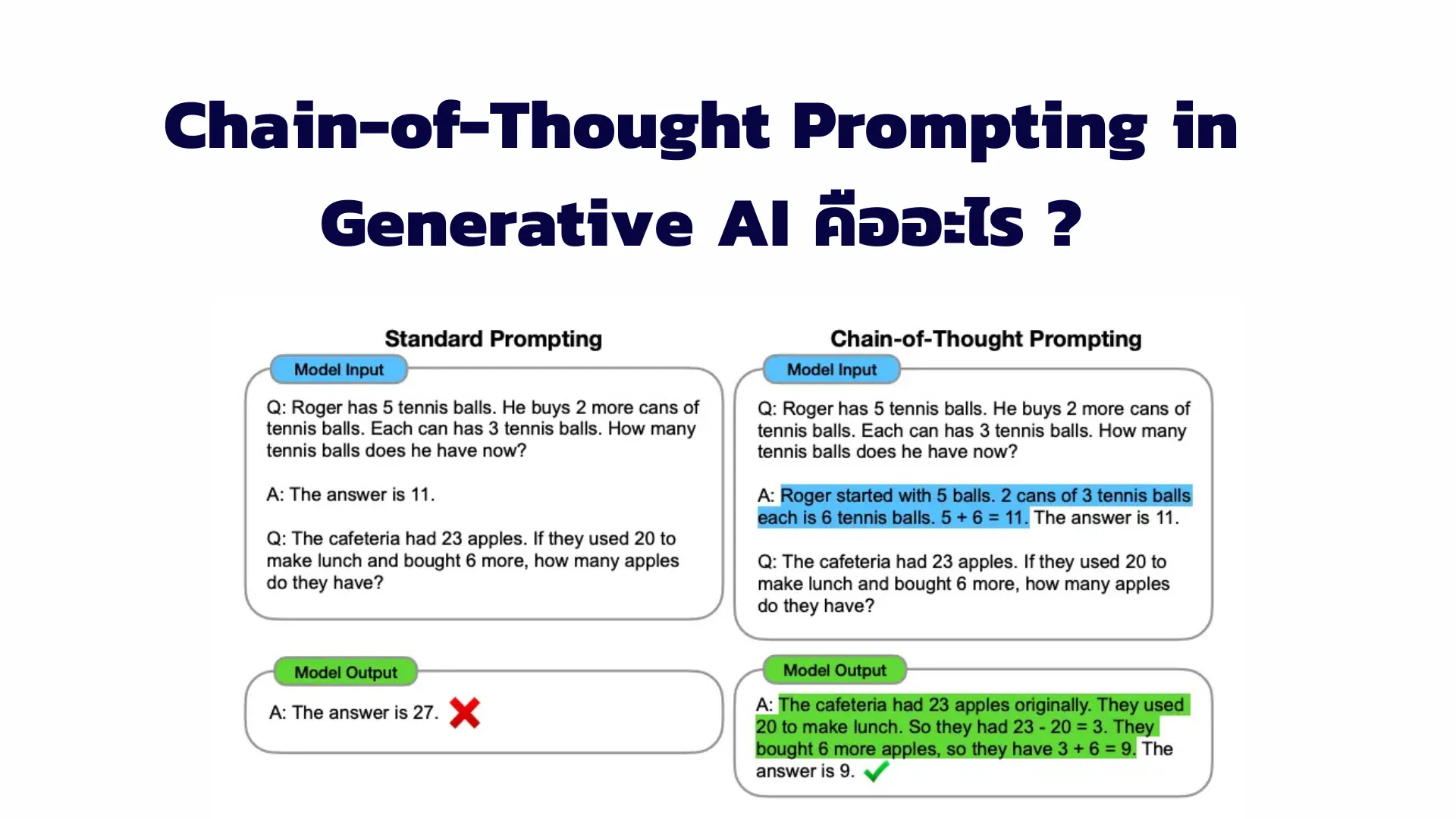 Chain-of-Thought Prompting in Generative AI คืออะไร ?

Standard Prompting

Model Input

Q: Roger has 5 tennis balls. He buys 2 more cans of tennis balls. Each can has 3 tennis balls. How many tennis balls does he have now?

A: The answer is 11.

Q: The cafeteria had 23 apples. If they used 20 to make lunch and bought 6 more, how many apples do they have?

Model Output

A: The answer is 27.

Chain-of-Thought Prompting

Model Input

Q: Roger has 5 tennis balls. He buys 2 more cans of tennis balls. Each can has 3 tennis balls. How many tennis balls does he have now?

A: Roger started with 5 balls. 2 cans of 3 tennis balls each is 6 tennis balls. 5 + 6 = 11. The answer is 11.

Q: The cafeteria had 23 apples. If they used 20 to make lunch and bought 6 more, how many apples do they have?

Model Output

A: The cafeteria had 23 apples originally. They used 20 to make lunch. So they had 23 - 20 = 3. They bought 6 more apples, so they have 3 + 6 = 9. The answer is 9.